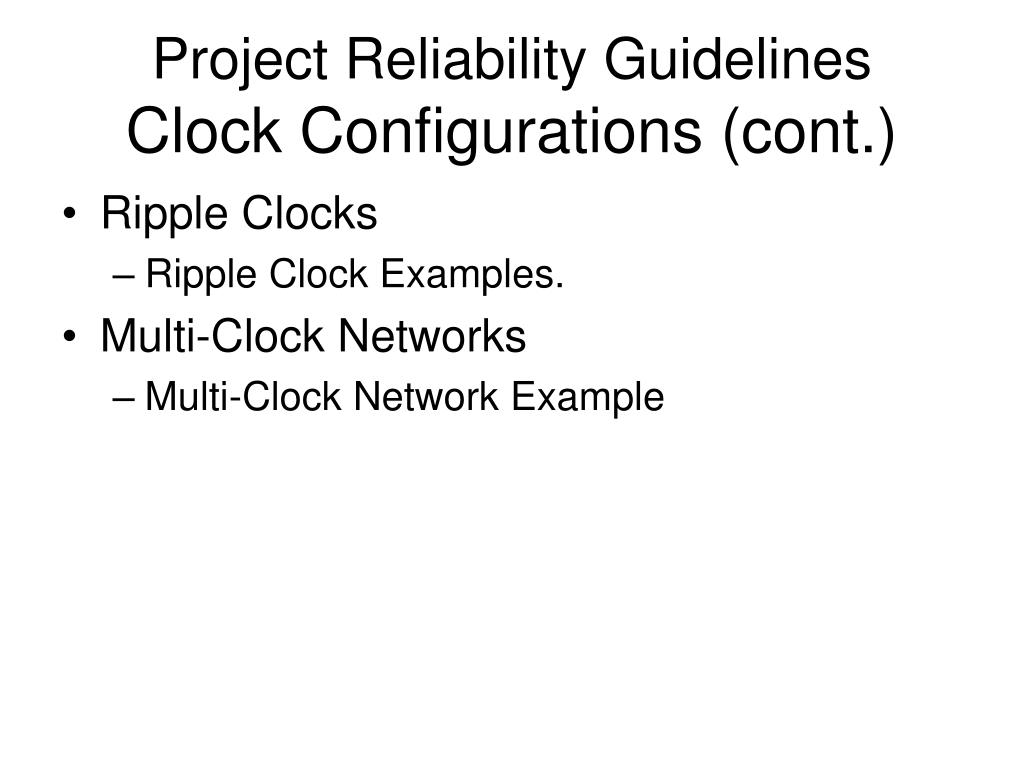 Project Reliability Guidelines
Clock Configurations (cont.)

• Ripple Clocks
– Ripple Clock Examples.
• Multi-Clock Networks
– Multi-Clock Network Example